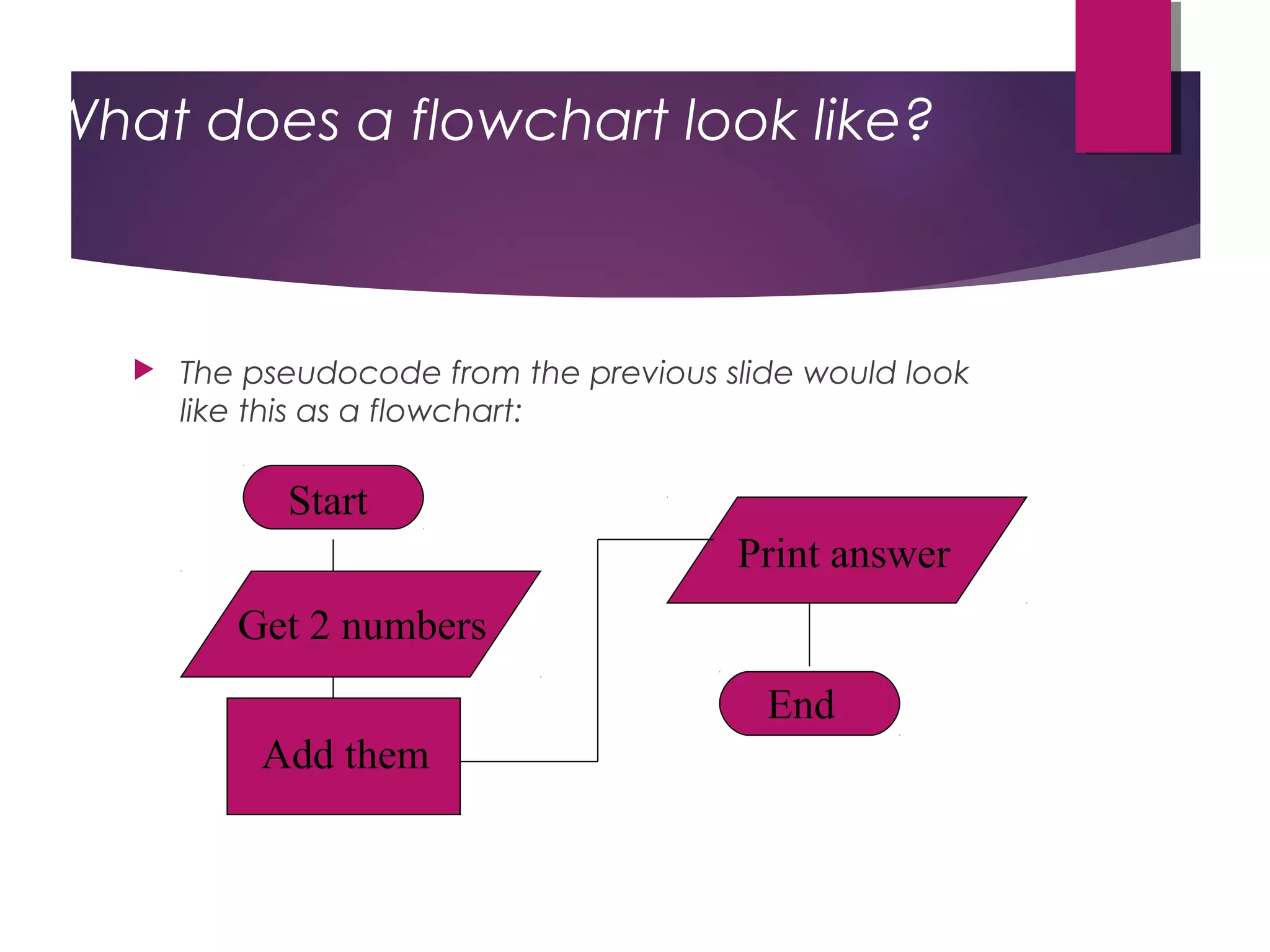 Vhat does a flowchart look like?

The pseudocode from the previous slide would look like this as a flowchart:

Start

Get 2 numbers

Add them

Print answer

End